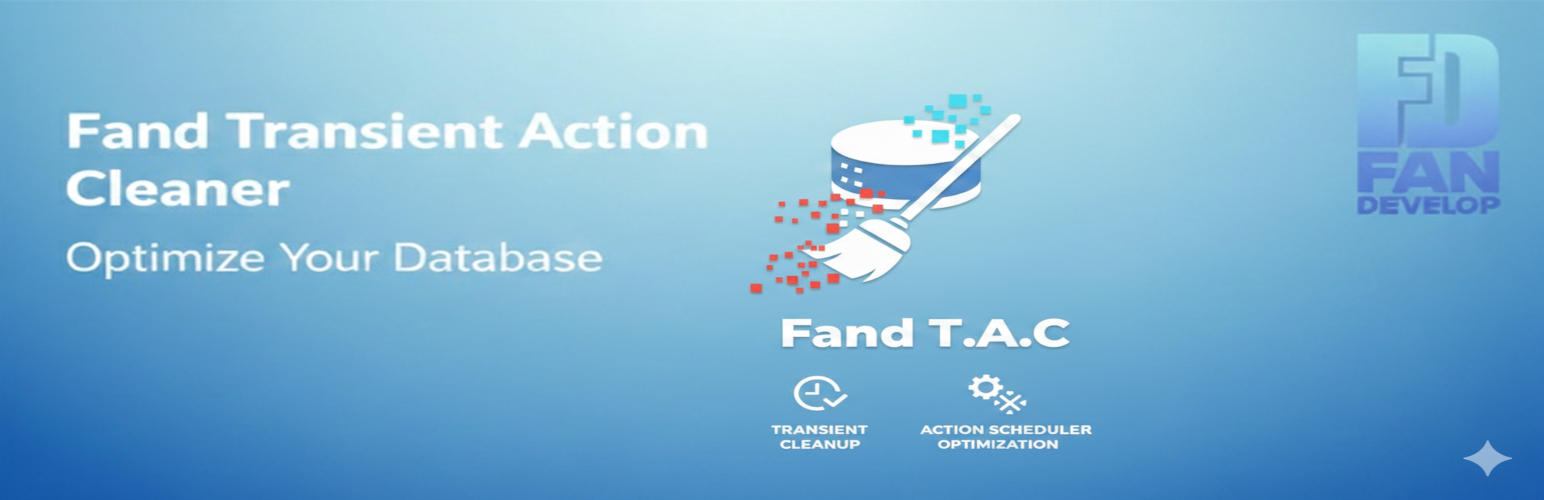 Fand Transient Action Cleaner

Optimize Your Database

Fand T.A.C

TRANSIENT CLEANUP

ACTION SCHEDULER OPTIMIZATION

FD
FAN DEVELOP